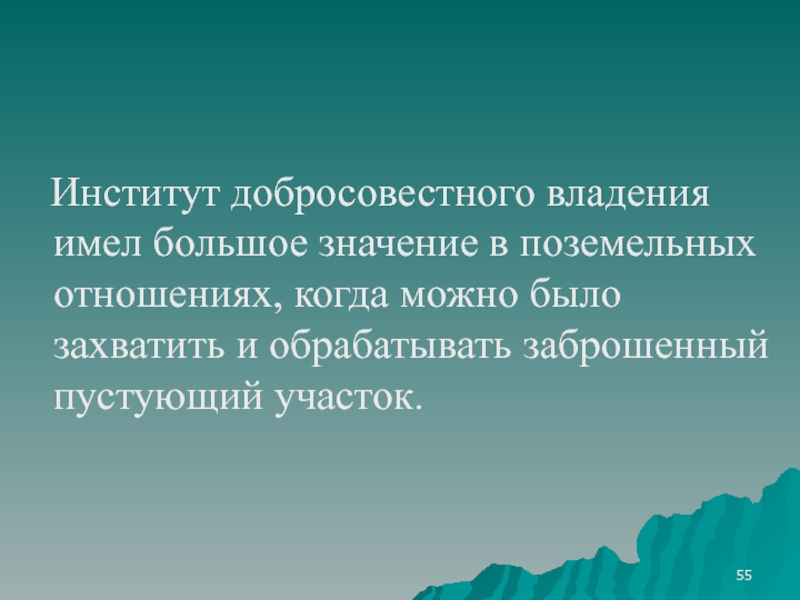 Институт добросовестного владения имел большое значение в поземельных отношениях, когда можно было захватить и обрабатывать заброшенный пустующий участок.

55